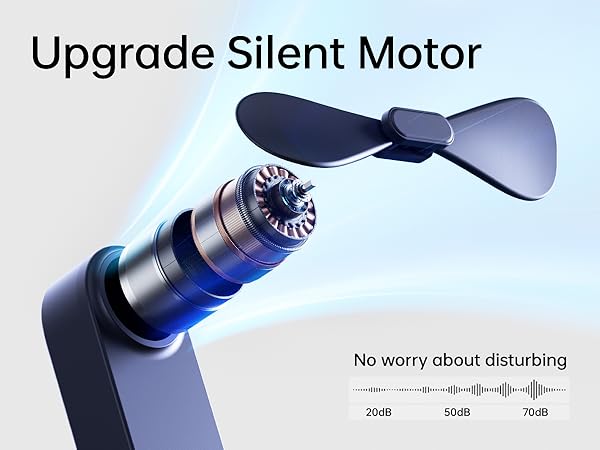 Upgrade Silent Motor

No worry about disturbing

20dB 50dB 70dB